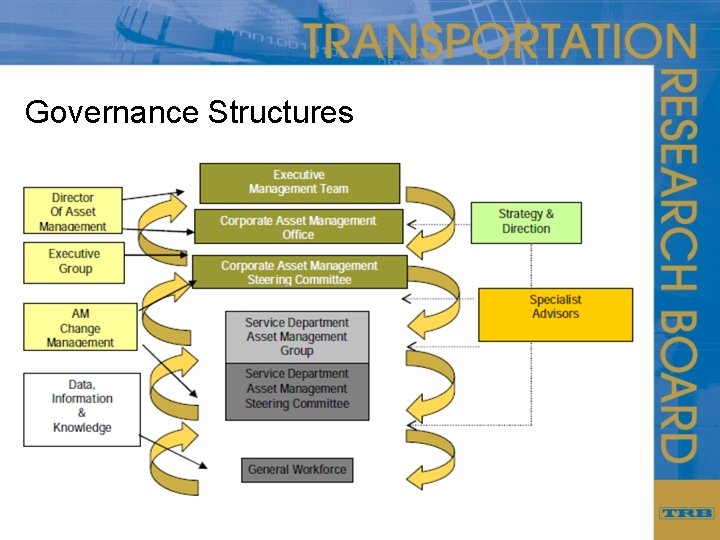 TRANSPORTATION
RESEARCH BOARD

Governance Structures

Director Of Asset Management

Executive Group

AM Change Management

Data, Information & Knowledge

Executive Management Team

Corporate Asset Management Office

Corporate Asset Management Steering Committee

Service Department Asset Management Group

Service Department Asset Management Steering Committee

General Workforce

Strategy & Direction

Specialist Advisors

TRB